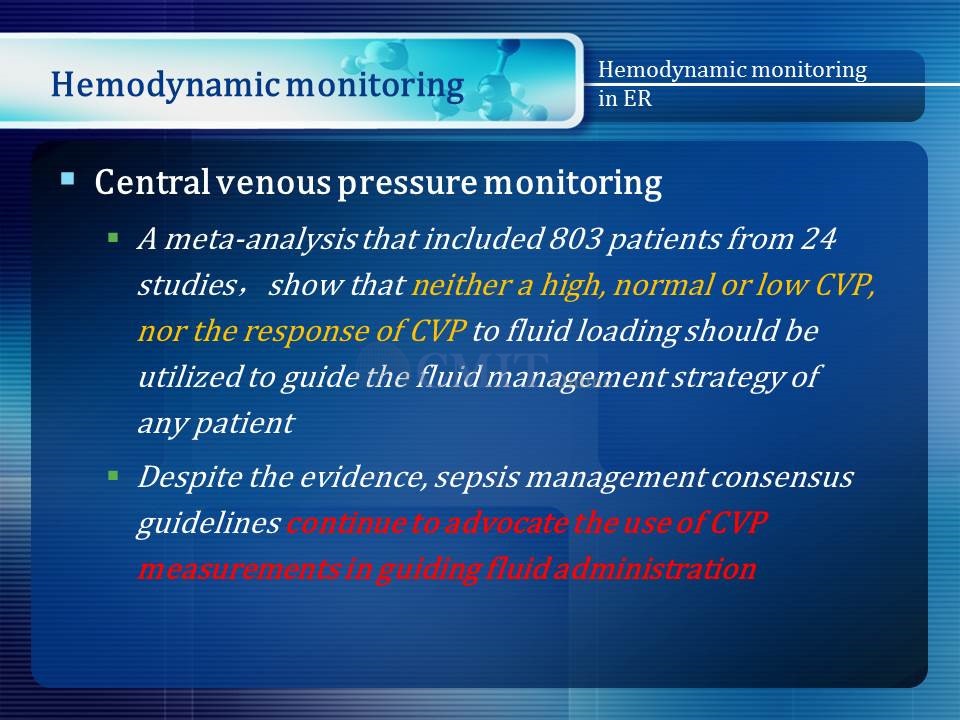 Hemodynamic monitoring

Hemodynamic monitoring in ER

Central venous pressure monitoring

A meta-analysis that included 803 patients from 24 studies， show that neither a high, normal or low CVP, nor the response of CVP to fluid loading should be utilized to guide the fluid management strategy of any patient

Despite the evidence, sepsis management consensus guidelines continue to advocate the use of CVP measurements in guiding fluid administration